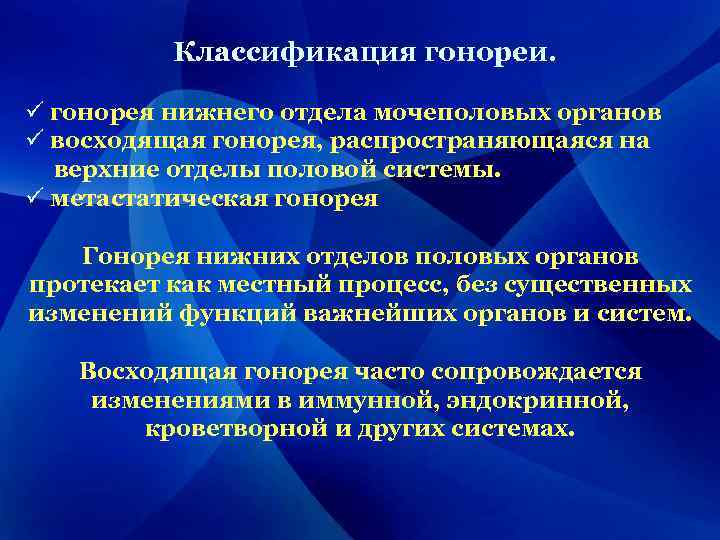 Классификация гонореи.

✓ гонорея нижнего отдела мочеполовых органов
✓ восходящая гонорея, распространяющаяся на верхние отделы половой системы.
✓ метастатическая гонорея

Гонорея нижних отделов половых органов протекает как местный процесс, без существенных изменений функций важнейших органов и систем.

Восходящая гонорея часто сопровождается изменениями в иммунной, эндокринной, кроветворной и других системах.